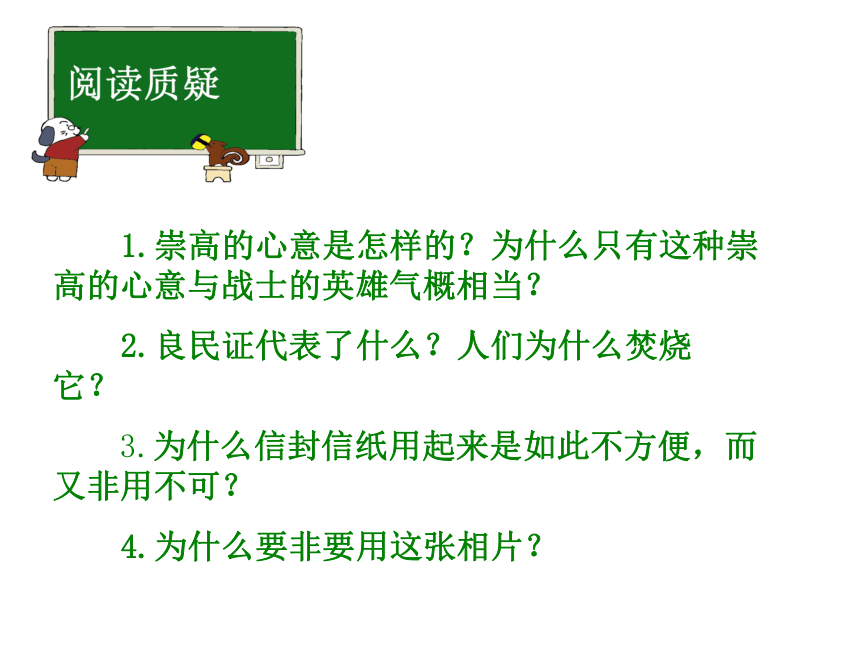 阅读质疑

1.崇高的心意是怎样的？为什么只有这种崇高的心意与战士的英雄气概相当？

2.良民证代表了什么？人们为什么焚烧它？

3.为什么信封信纸用起来是如此不方便，而又非用不可？

4.为什么要非要用这张相片？